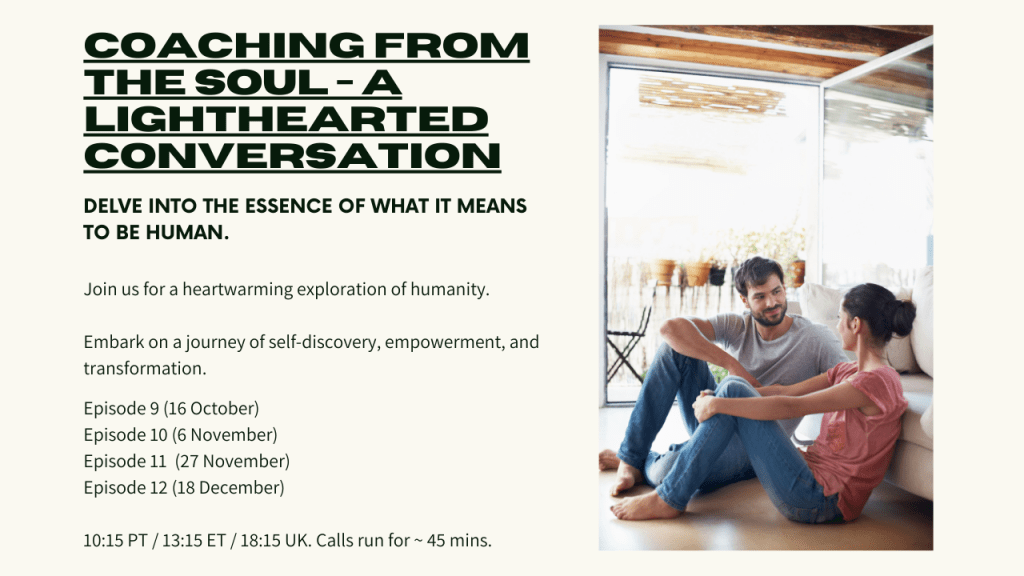 COACHING FROM THE SOUL - A LIGHTHEARTED CONVERSATION

DELVE INTO THE ESSENCE OF WHAT IT MEANS TO BE HUMAN.

Join us for a heartwarming exploration of humanity.

Embark on a journey of self-discovery, empowerment, and transformation.

Episode 9 (16 October)
Episode 10 (6 November)
Episode 11 (27 November)
Episode 12 (18 December)

10:15 PT / 13:15 ET / 18:15 UK. Calls run for ~ 45 mins.